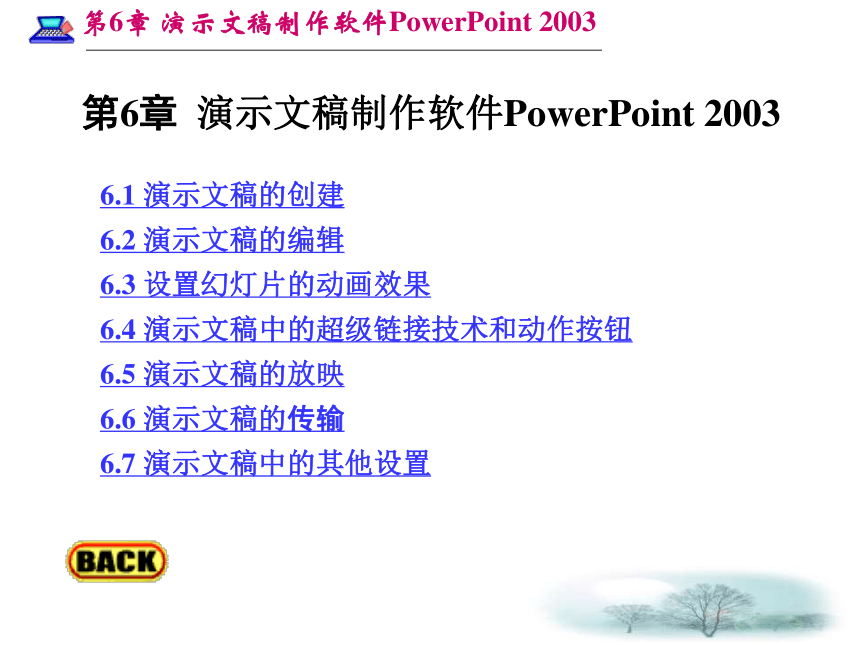 第6章 演示文稿制作软件PowerPoint 2003

第6章 演示文稿制作软件PowerPoint 2003

6.1 演示文稿的创建
6.2 演示文稿的编辑
6.3 设置幻灯片的动画效果
6.4 演示文稿中的超级链接技术和动作按钮
6.5 演示文稿的放映
6.6 演示文稿的传输
6.7 演示文稿中的其他设置

BACK